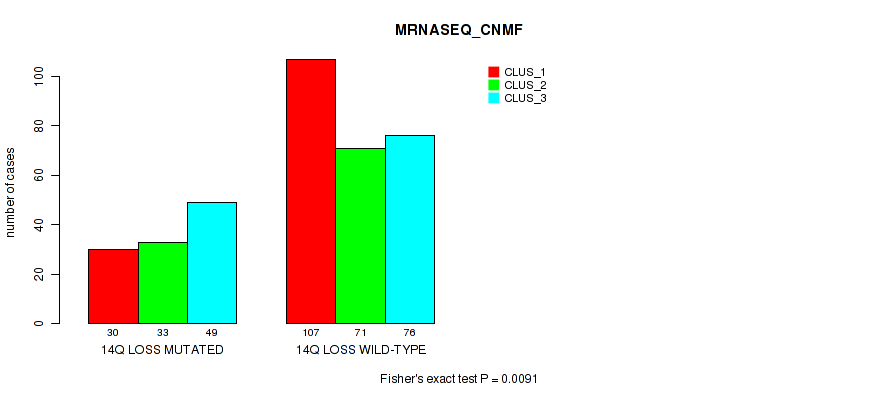 MRNASEQ_CNMF

CLUS_1
CLUS_2
CLUS_3

number of cases

0
20
40
60
80
100

30 33 49
14Q LOSS MUTATED

107 71 76
14Q LOSS WILD-TYPE

Fisher's exact test P = 0.0091